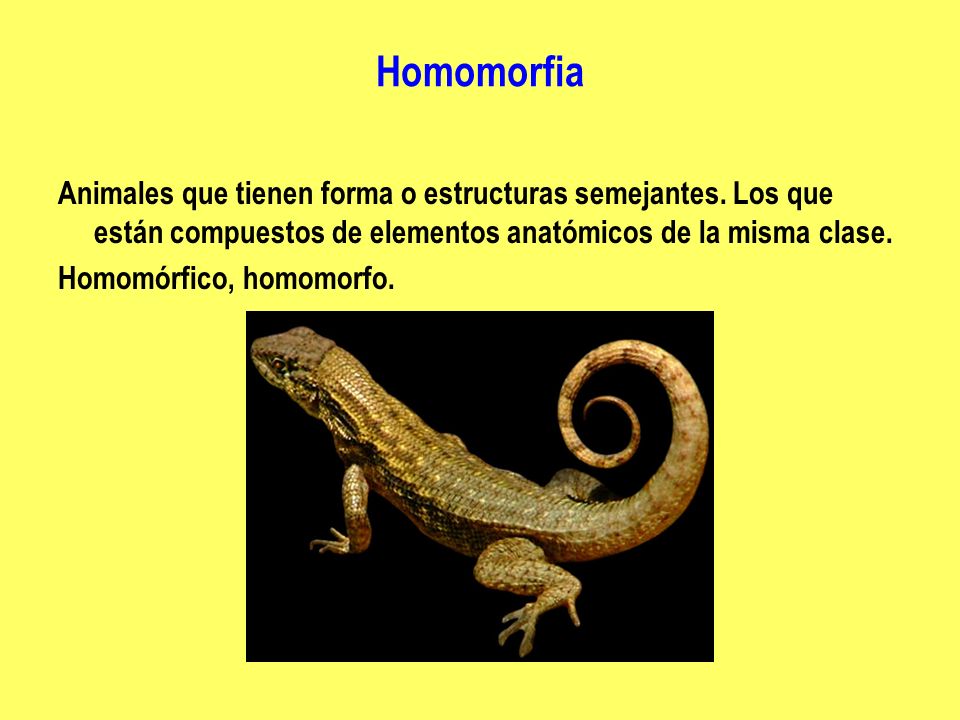 Homomorfia

Animales que tienen forma o estructuras semejantes. Los que están compuestos de elementos anatómicos de la misma clase.

Homomórfico, homomorfo.